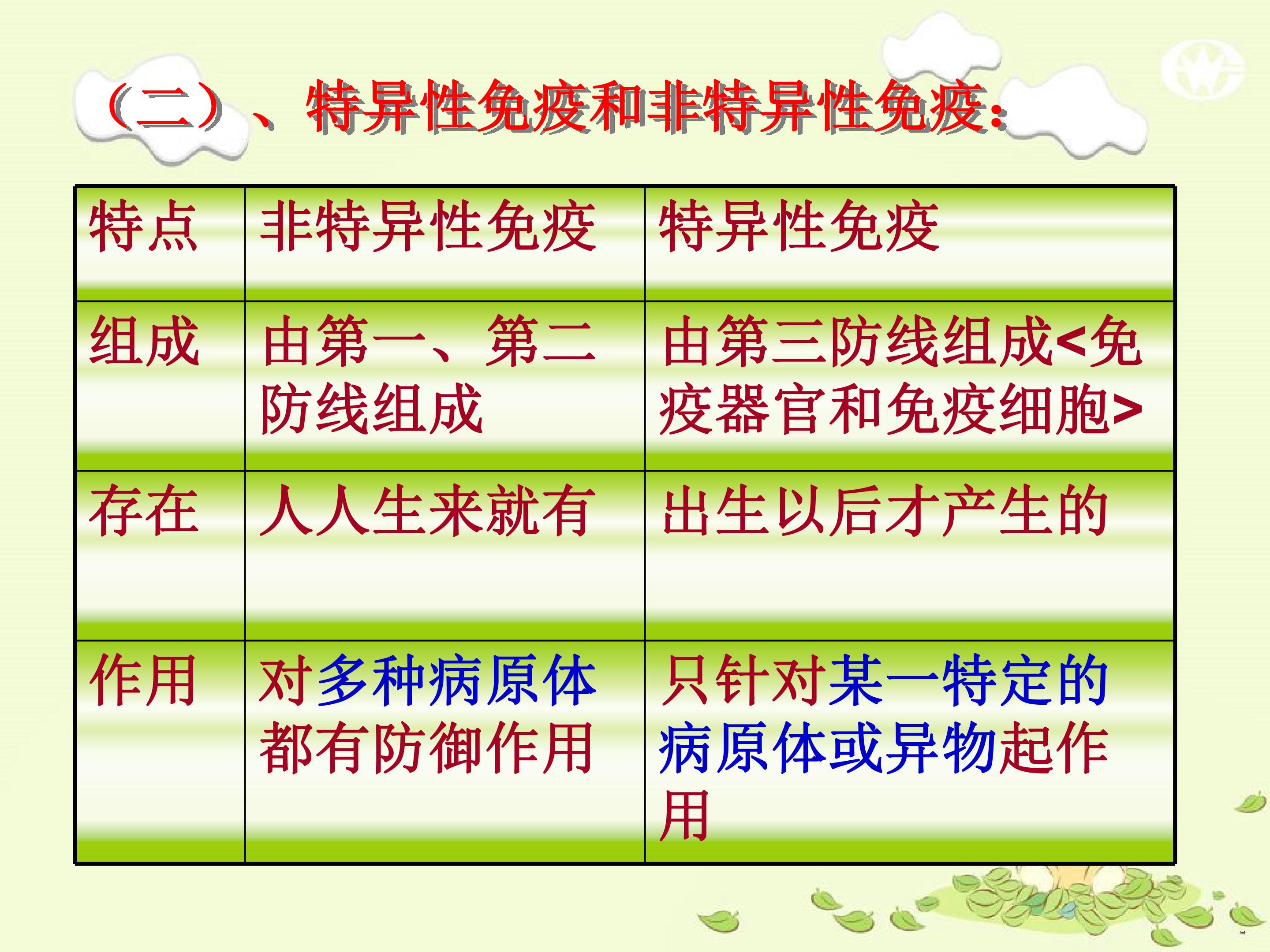 （二）、特异性免疫和非特异性免疫:

| 特点 | 非特异性免疫 | 特异性免疫 |
|---|---|---|
| 组成 | 由第一、第二防线组成 | 由第三防线组成<免疫器官和免疫细胞> |
| 存在 | 人人生来就有 | 出生以后才产生的 |
| 作用 | 对多种病原体都有防御作用 | 只针对某一特定的病原体或异物起作用 |